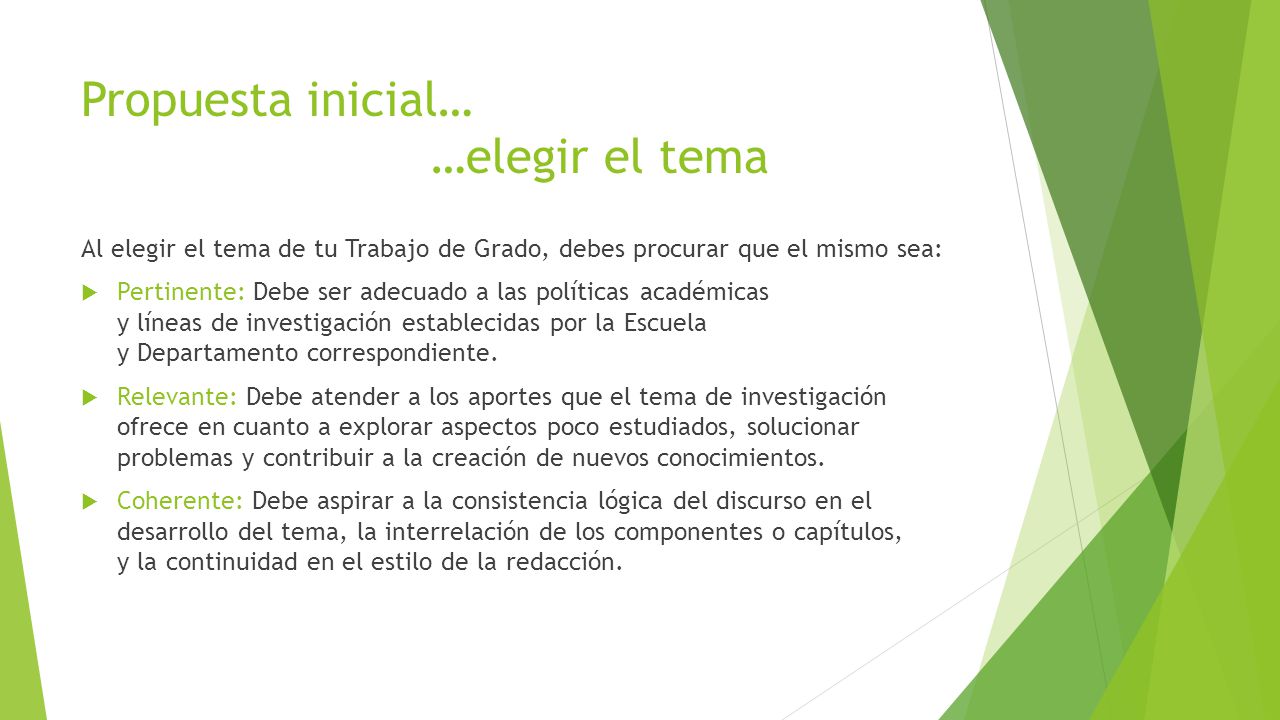 Propuesta inicial…
…elegir el tema

Al elegir el tema de tu Trabajo de Grado, debes procurar que el mismo sea:

Pertinente: Debe ser adecuado a las políticas académicas y líneas de investigación establecidas por la Escuela y Departamento correspondiente.

Relevante: Debe atender a los aportes que el tema de investigación ofrece en cuanto a explorar aspectos poco estudiados, solucionar problemas y contribuir a la creación de nuevos conocimientos.

Coherente: Debe aspirar a la consistencia lógica del discurso en el desarrollo del tema, la interrelación de los componentes o capítulos, y la continuidad en el estilo de la redacción.